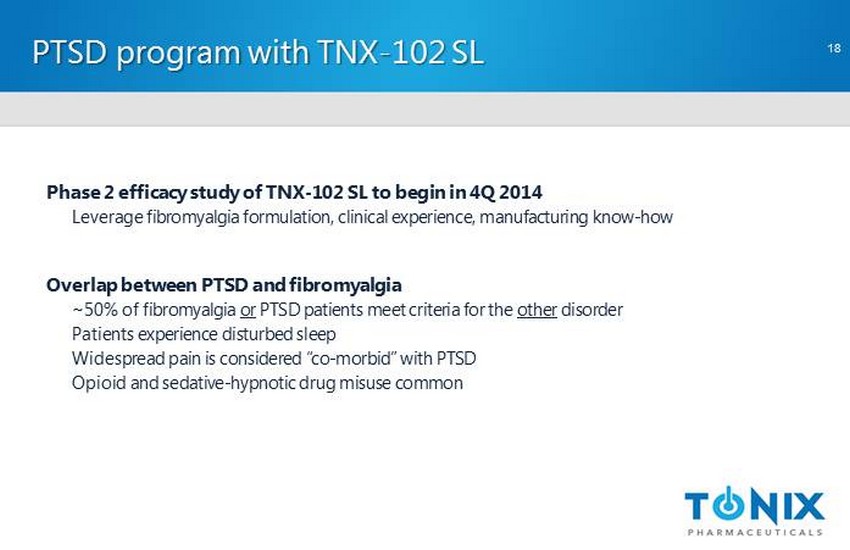 PTSD program with TNX-102 SL

18

Phase 2 efficacy study of TNX-102 SL to begin in 4Q 2014
Leverage fibromyalgia formulation, clinical experience, manufacturing know-how

Overlap between PTSD and fibromyalgia
~50% of fibromyalgia or PTSD patients meet criteria for the other disorder
Patients experience disturbed sleep
Widespread pain is considered "co-morbid" with PTSD
Opioid and sedative-hypnotic drug misuse common

TONIX
PHARMACEUTICALS